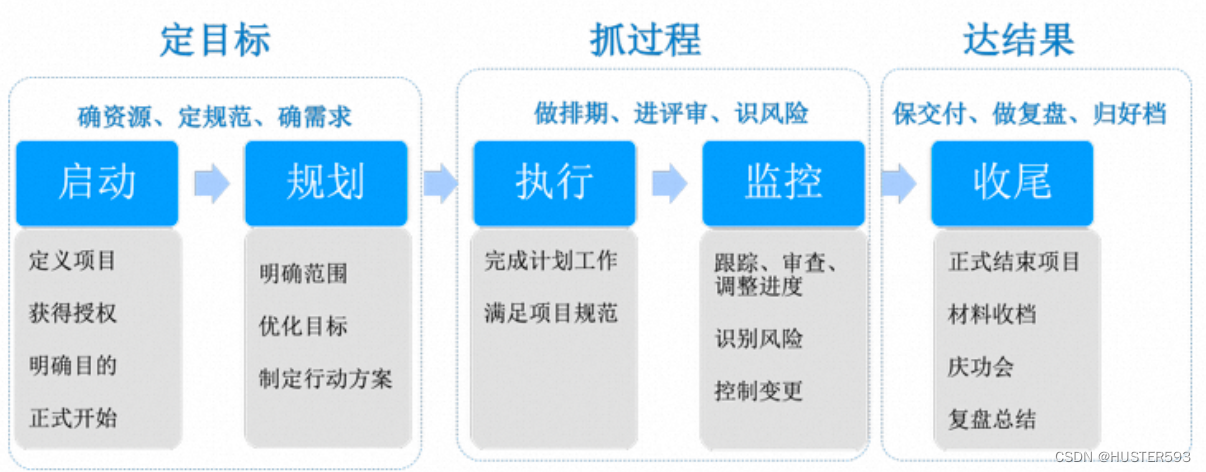 定目标

确资源、定规范、确需求

启动

定义项目
获得授权
明确目的
正式开始

规划

明确范围
优化目标
制定行动方案

抓过程

做排期、进评审、识风险

执行

完成计划工作
满足项目规范

监控

跟踪、审查、调整进度
识别风险
控制变更

达结果

保交付、做复盘、归好档

收尾

正式结束项目
材料收档
庆功会
复盘总结

CSDN @HUSTER593